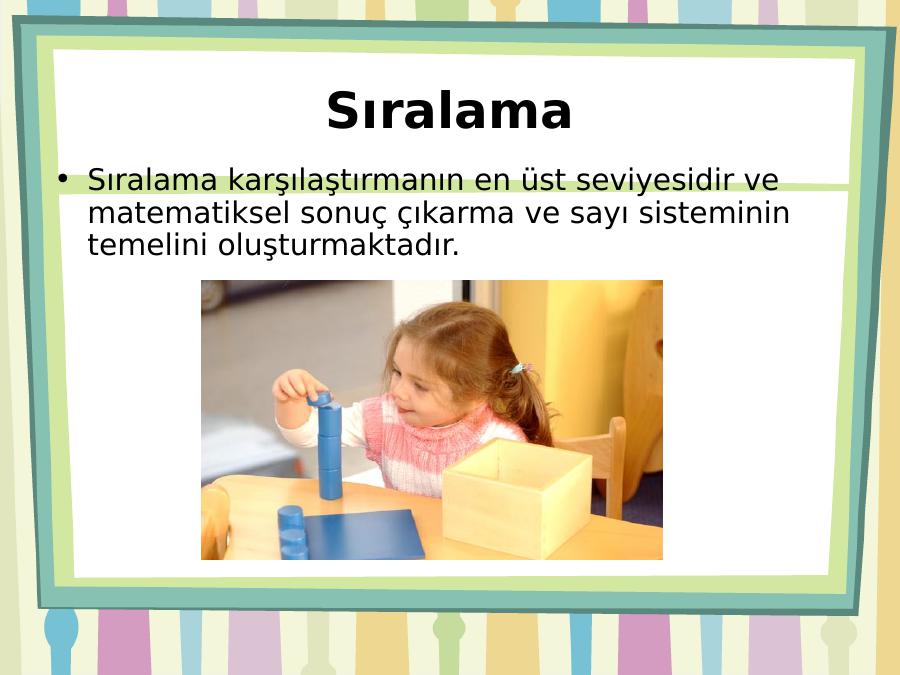 Sıralama

• Sıralama karşılaştırmanın en üst seviyesidir ve matematiksel sonuç çıkarma ve sayı sisteminin temelini oluşturmaktadır.